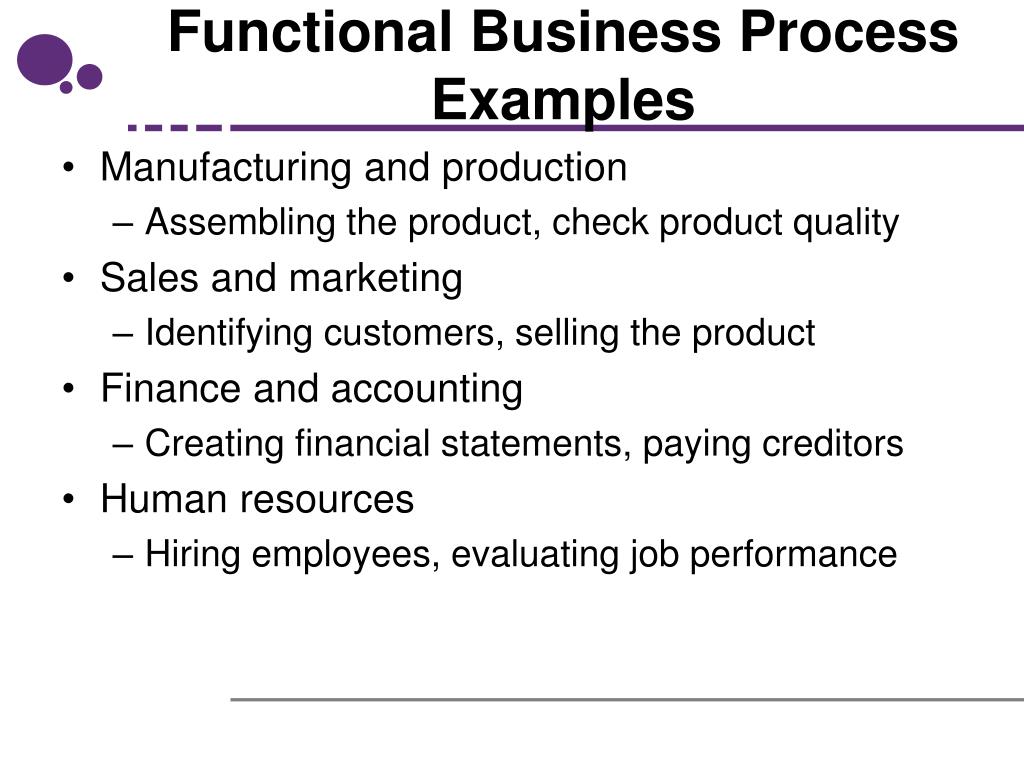 Functional Business Process Examples

• Manufacturing and production
– Assembling the product, check product quality
• Sales and marketing
– Identifying customers, selling the product
• Finance and accounting
– Creating financial statements, paying creditors
• Human resources
– Hiring employees, evaluating job performance